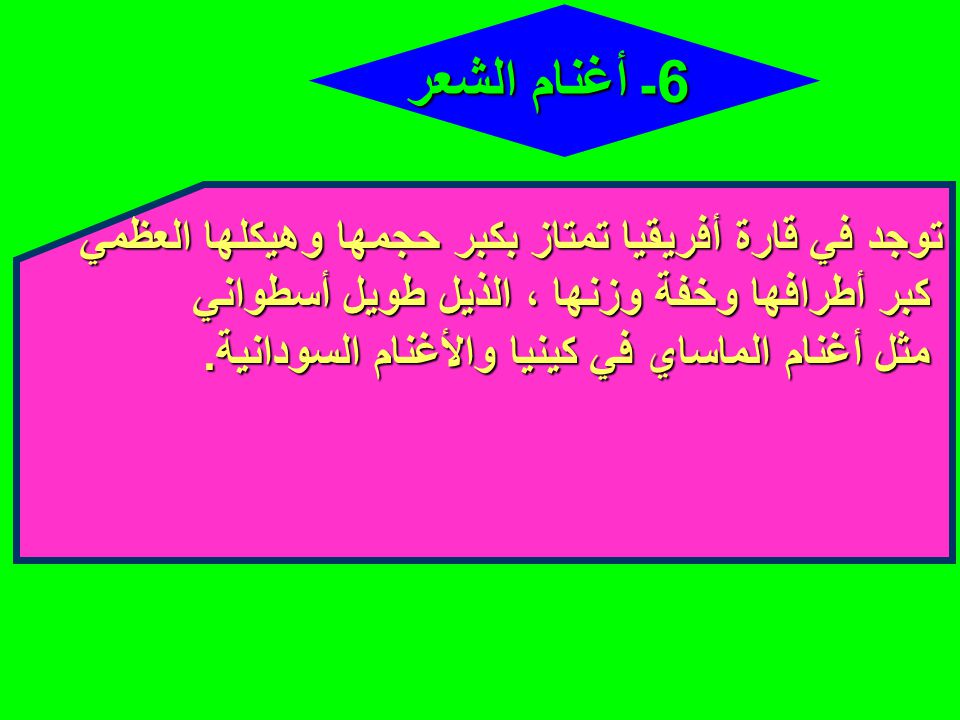 6- أغنام الشعر

توجد في قارة أفريقيا تمتاز بكبر حجمها وهيكلها العظمي كبر أطرافها وخفة وزنها ، الذيل طويل أسطواني مثل أغنام الماساي في كينيا والأغنام السودانية.